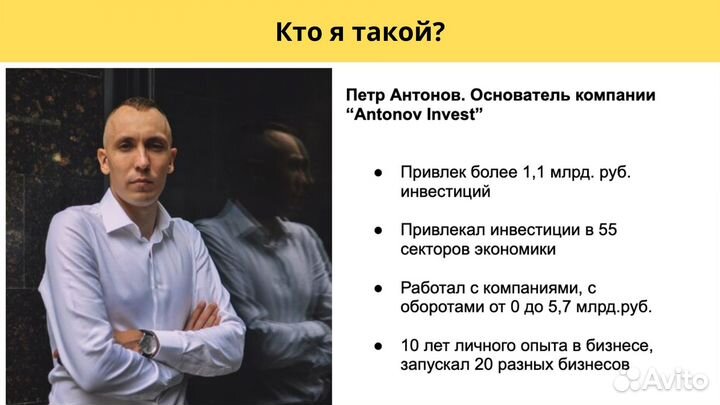 Кто я такой?

Петр Антонов. Основатель компании "Antonov Invest"

● Привлек более 1,1 млрд. руб. инвестиций

● Привлекал инвестиции в 55 секторов экономики

● Работал с компаниями, с оборотами от 0 до 5,7 млрд.руб.

● 10 лет личного опыта в бизнесе, запускал 20 разных бизнесов

Avito